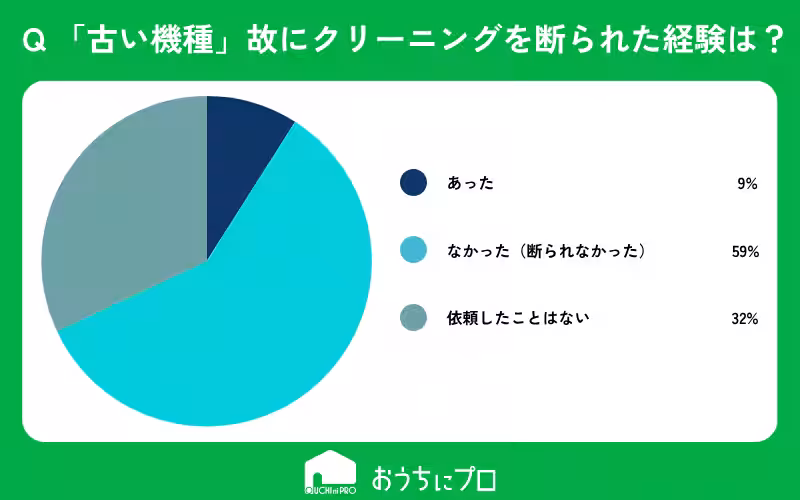 Q 「古い機種」故にクリーニングを断られた経験は？

あった 9%

なかった（断られなかった） 59%

依頼したことはない 32%

OUCHI ni PRO

おうちにプロ